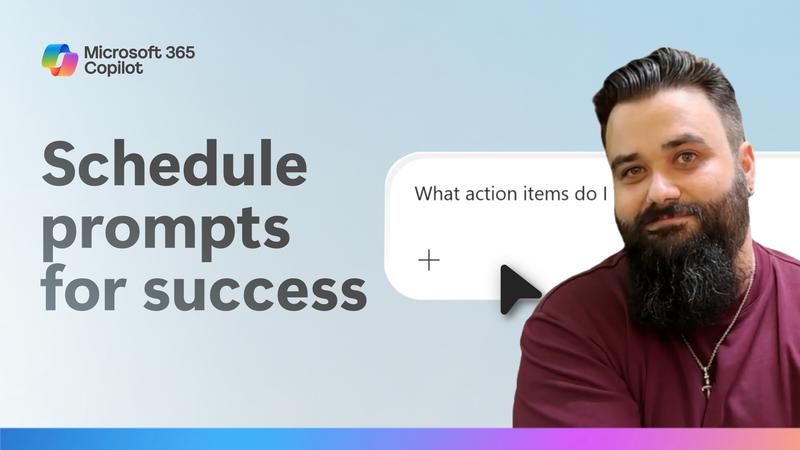 Microsoft 365 Copilot

Schedule prompts for success

What action items do I

+